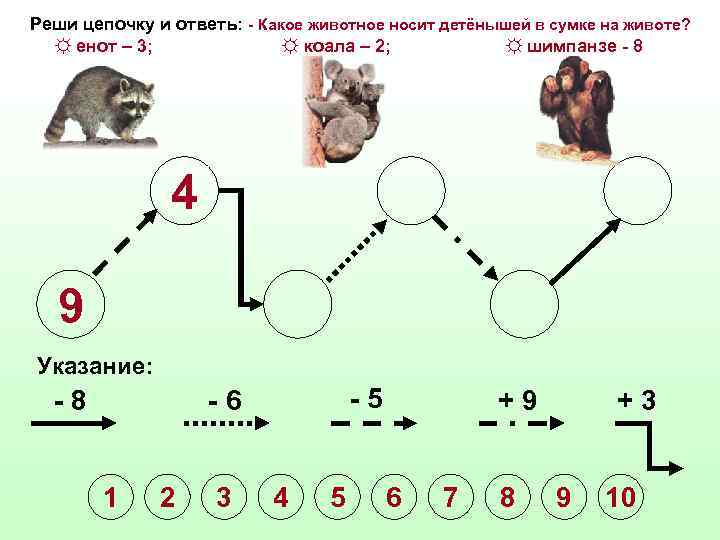 Реши цепочку и ответь: - Какое животное носит детёнышей в сумке на животе?

☼ енот – 3; ☼ коала – 2; ☼ шимпанзе - 8

4

9

Указание:

- 8

- 6

- 5

+ 9

+ 3

1 2 3 4 5 6 7 8 9 10